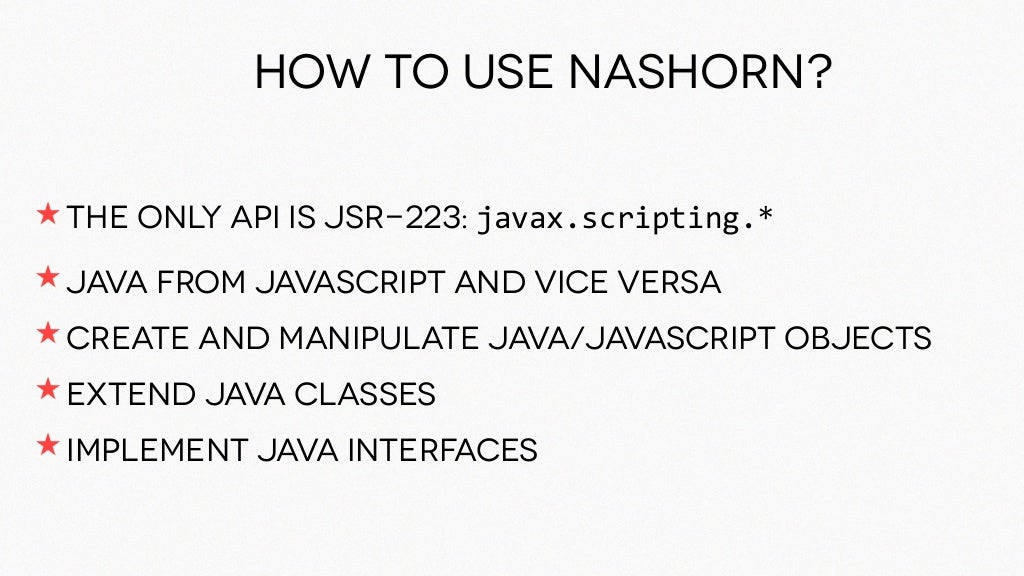 HOW TO USE NASHORN?

★ THE ONLY API IS JSR-223: javax.scripting.*

★ JAVA FROM JAVASCRIPT AND VICE VERSA

★ CREATE AND MANIPULATE JAVA/JAVASCRIPT OBJECTS

★ EXTEND JAVA CLASSES

★ IMPLEMENT JAVA INTERFACES